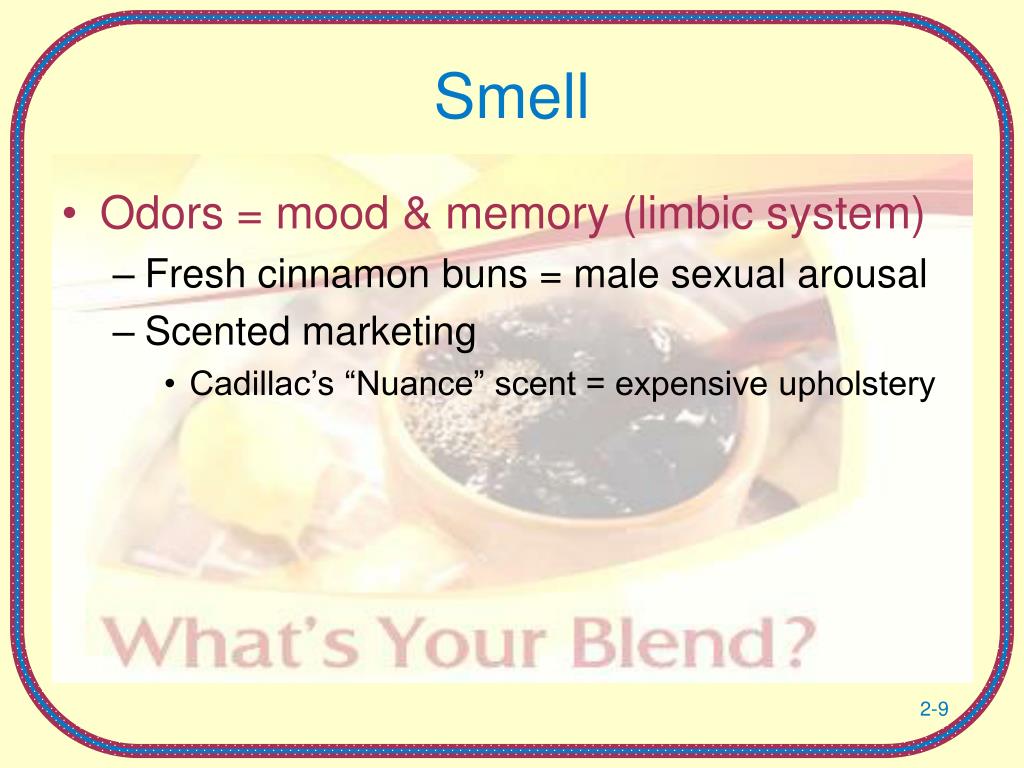 Smell

• Odors = mood & memory (limbic system)
– Fresh cinnamon buns = male sexual arousal
– Scented marketing
• Cadillac's "Nuance" scent = expensive upholstery

What's Your Blend?

2-9